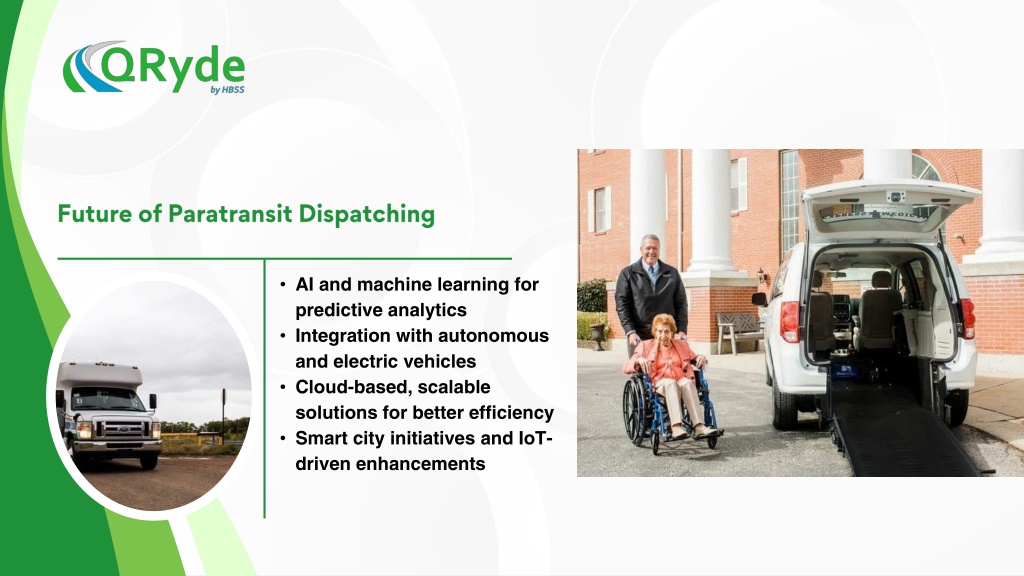 QRyde
by HBSS

Future of Paratransit Dispatching

• AI and machine learning for predictive analytics
• Integration with autonomous and electric vehicles
• Cloud-based, scalable solutions for better efficiency
• Smart city initiatives and IoT-driven enhancements